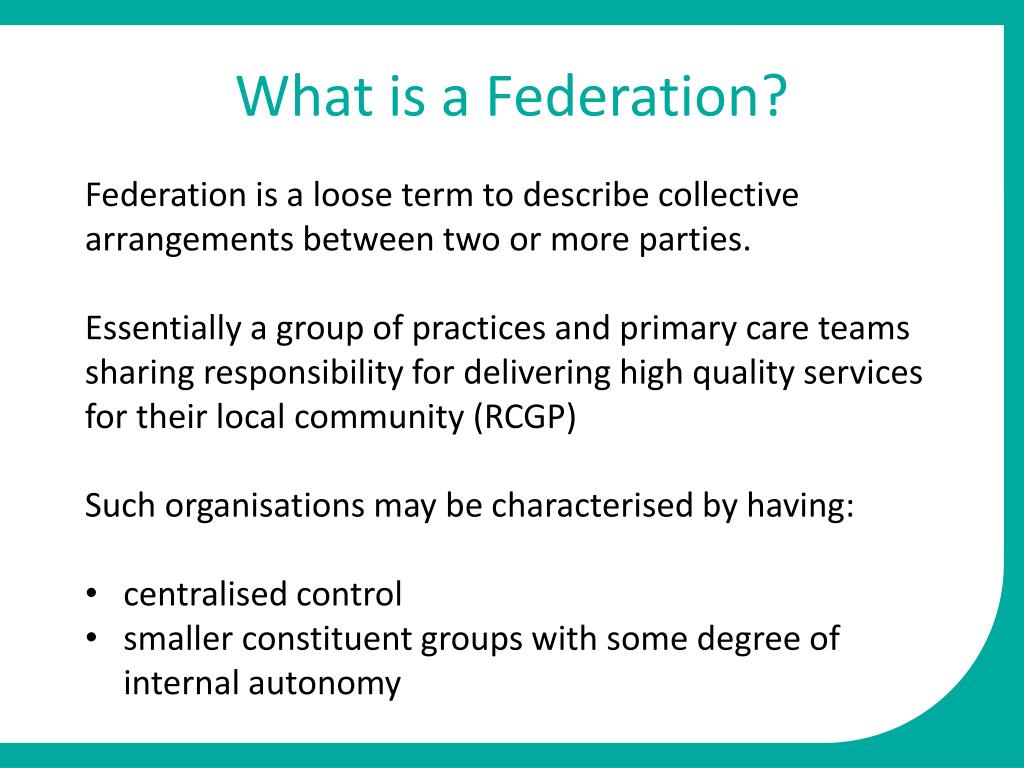 What is a Federation?

Federation is a loose term to describe collective arrangements between two or more parties.

Essentially a group of practices and primary care teams sharing responsibility for delivering high quality services for their local community (RCGP)

Such organisations may be characterised by having:

• centralised control
• smaller constituent groups with some degree of internal autonomy